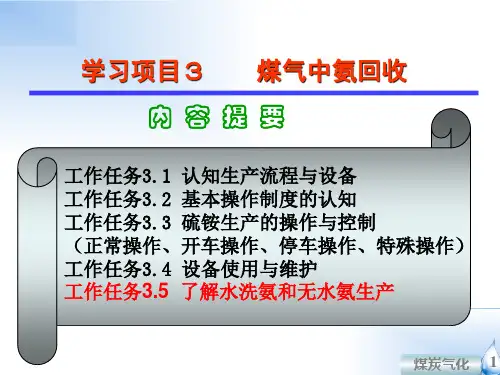 学习项目3　　煤气中氨回收

内 容 提 要

工作任务3.1 认知生产流程与设备
工作任务3.2 基本操作制度的认知
工作任务3.3 硫铵生产的操作与控制
（正常操作、开车操作、停车操作、特殊操作）
工作任务3.4 设备使用与维护
工作任务3.5 了解水洗氨和无水氨生产

煤炭气化

1